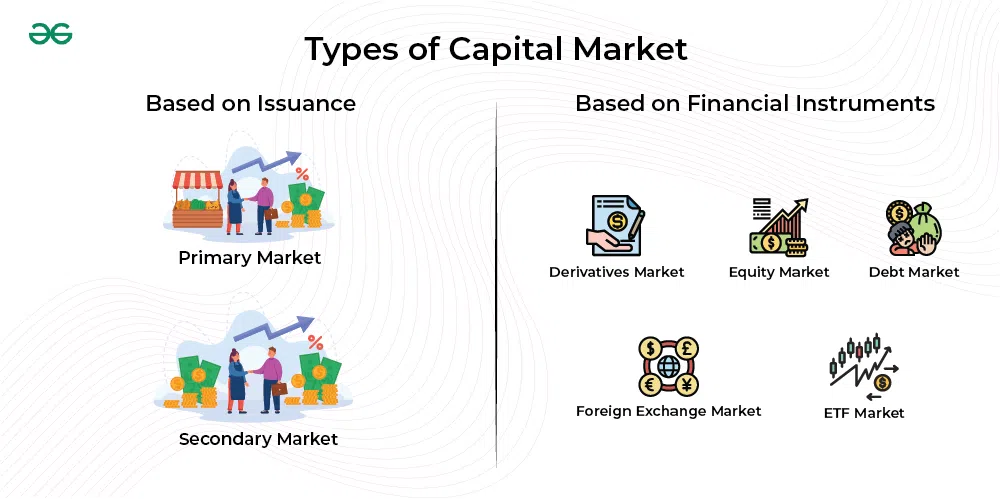 Types of Capital Market

Based on Issuance

Primary Market

Secondary Market

Based on Financial Instruments

Derivatives Market

Equity Market

Debt Market

Foreign Exchange Market

ETF Market